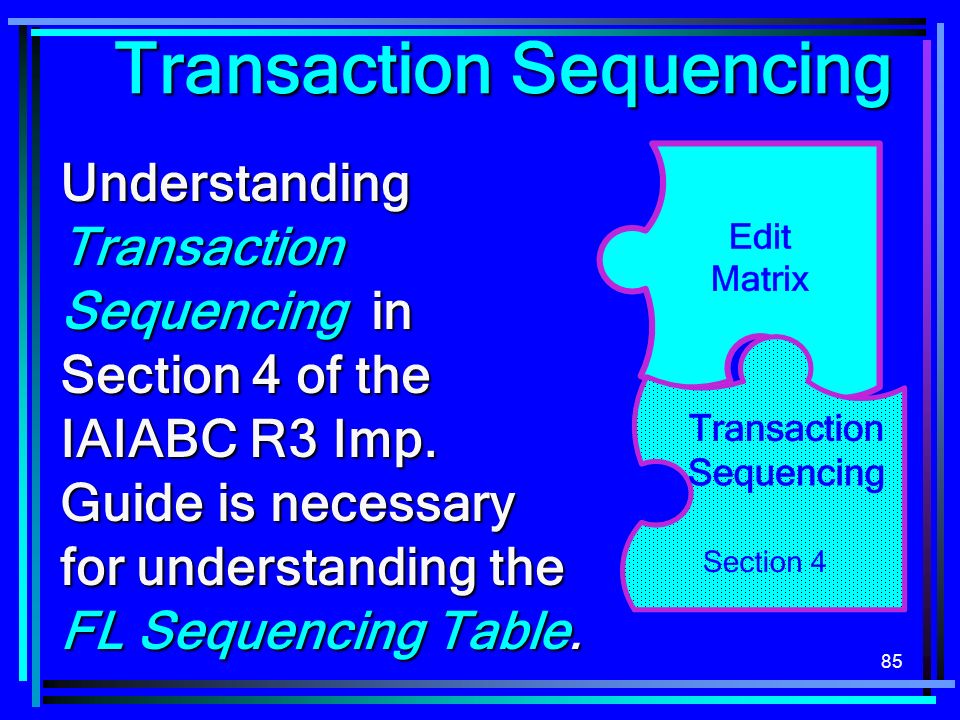 Transaction Sequencing

Understanding Transaction Sequencing in Section 4 of the IAIABC R3 Imp. Guide is necessary for understanding the FL Sequencing Table.

Edit Matrix

Transaction Sequencing

Section 4

85